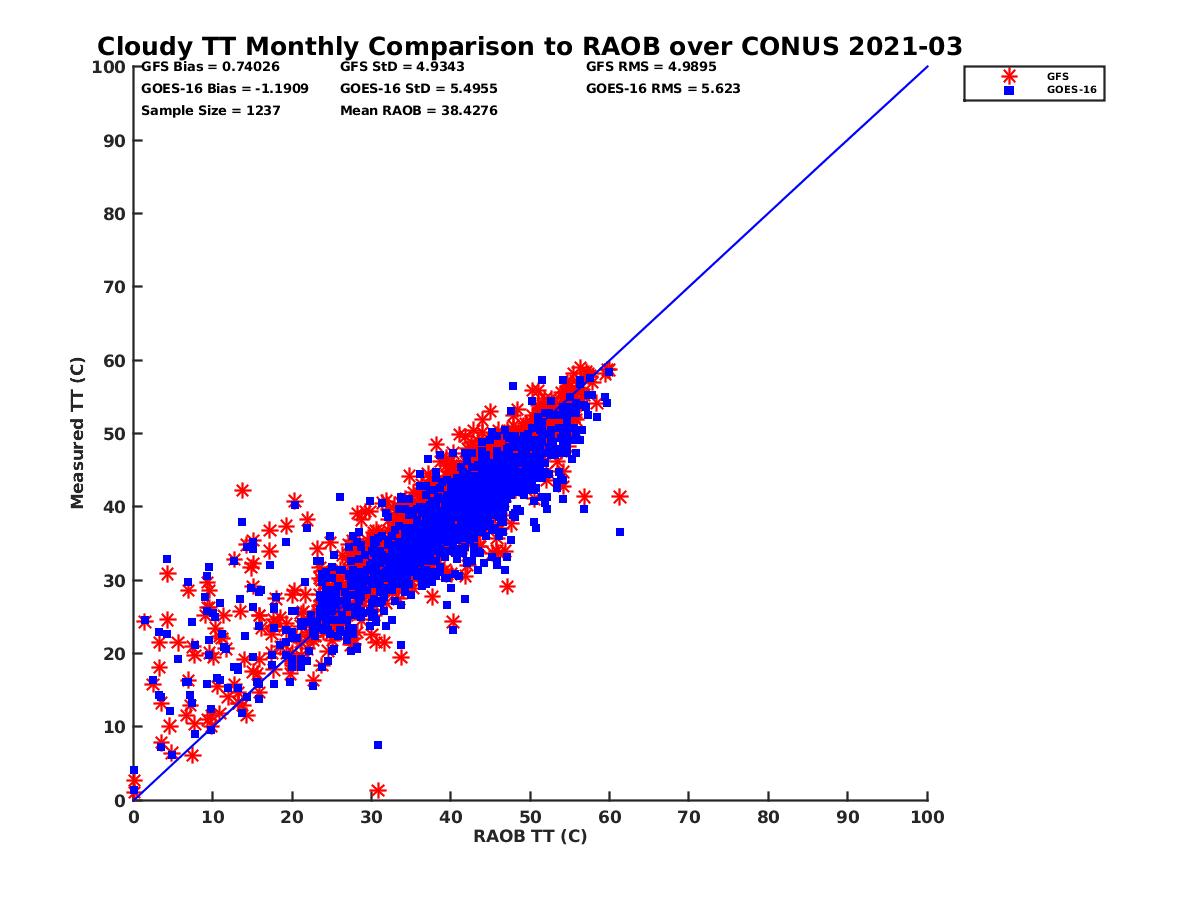 Cloudy TT Monthly Comparison to RAOB over CONUS 2021-03

GFS Bias = 0.74026
GOES-16 Bias = -1.1909
Sample Size = 1237

GFS StD = 4.9343
GOES-16 StD = 5.4955
Mean RAOB = 38.4276

GFS RMS = 4.9895
GOES-16 RMS = 5.623

GFS
GOES-16

Measured TT (C)

100
90
80
70
60
50
40
30
20
10
0

0 10 20 30 40 50 60 70 80 90 100

RAOB TT (C)